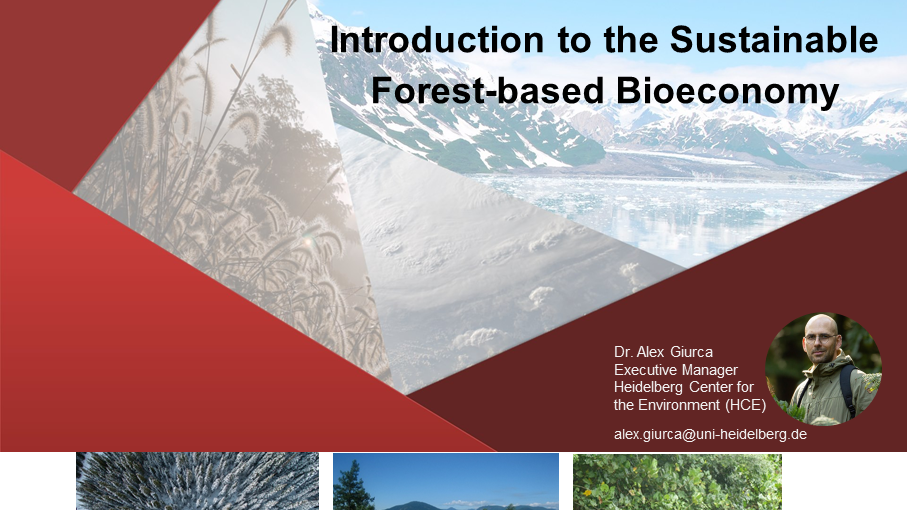 Introduction to the Sustainable Forest-based Bioeconomy

Dr. Alex Giurca
Executive Manager
Heidelberg Center for the Environment (HCE)

alex.giurca@uni-heidelberg.de